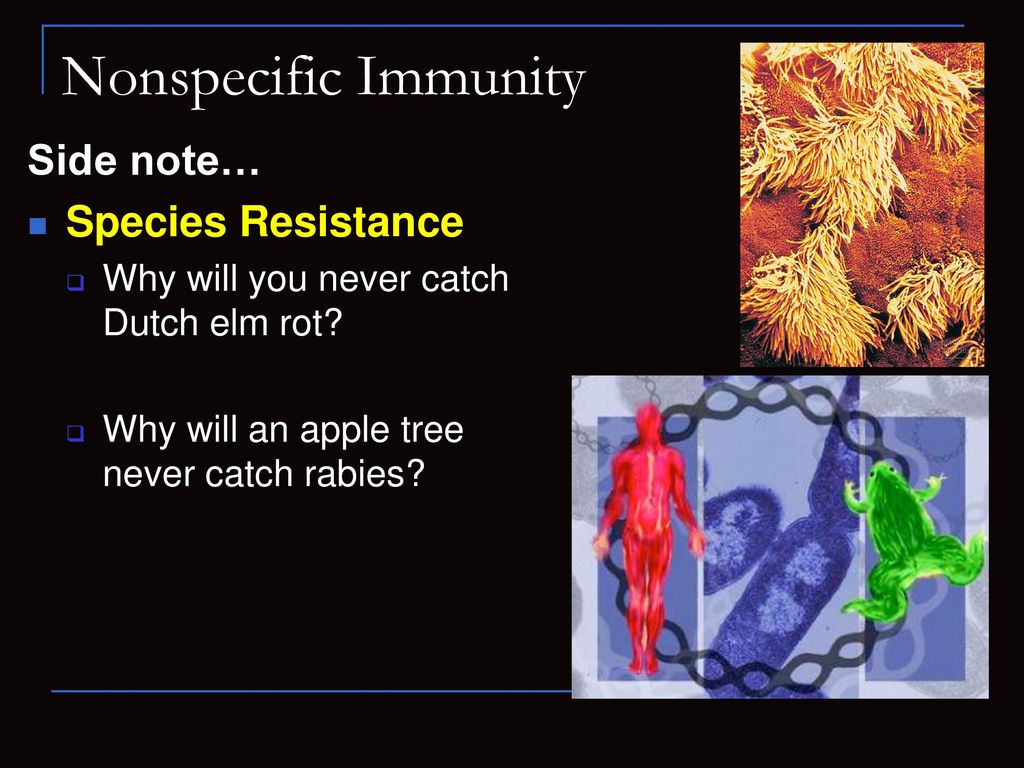 Nonspecific Immunity

Side note…

Species Resistance

Why will you never catch Dutch elm rot?

Why will an apple tree never catch rabies?